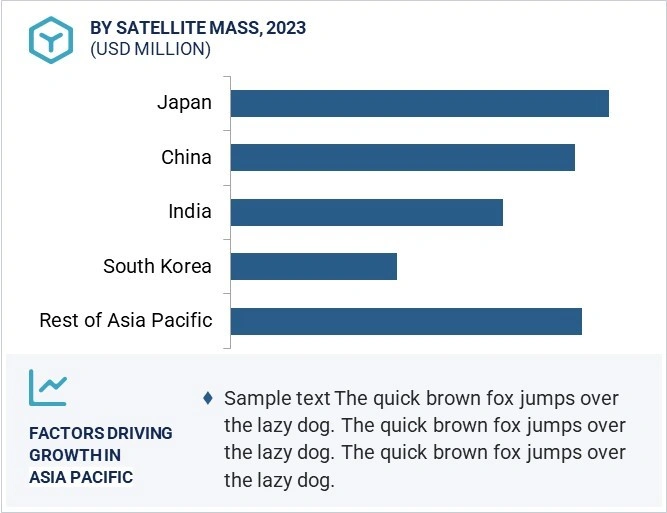 BY SATELLITE MASS, 2023
(USD MILLION)

Japan

China

India

South Korea

Rest of Asia Pacific

FACTORS DRIVING GROWTH IN ASIA PACIFIC

♦ Sample text The quick brown fox jumps over the lazy dog. The quick brown fox jumps over the lazy dog. The quick brown fox jumps over the lazy dog.